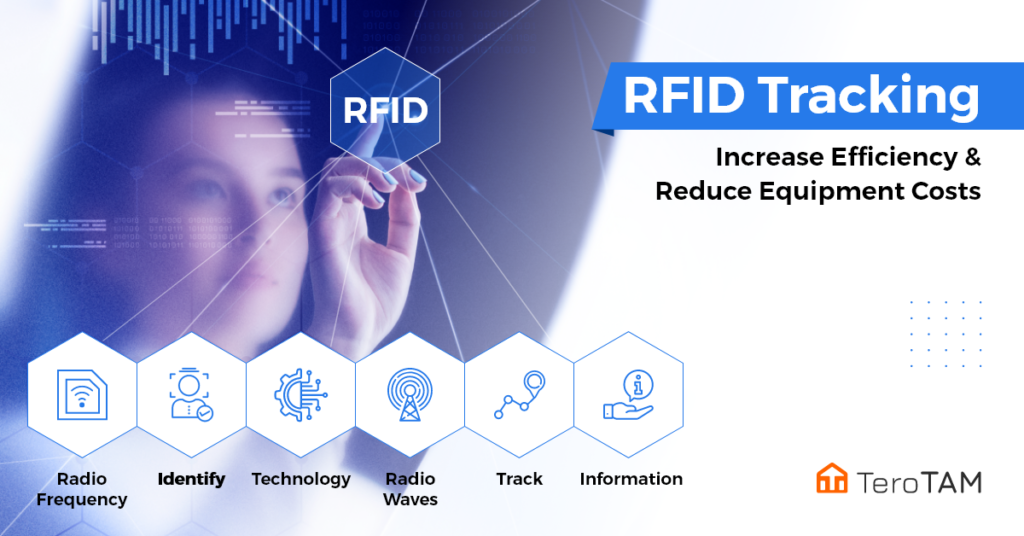 RFID

RFID Tracking

Increase Efficiency & Reduce Equipment Costs

Radio Frequency

Identify

Technology

Radio Waves

Track

Information

TeroTAM